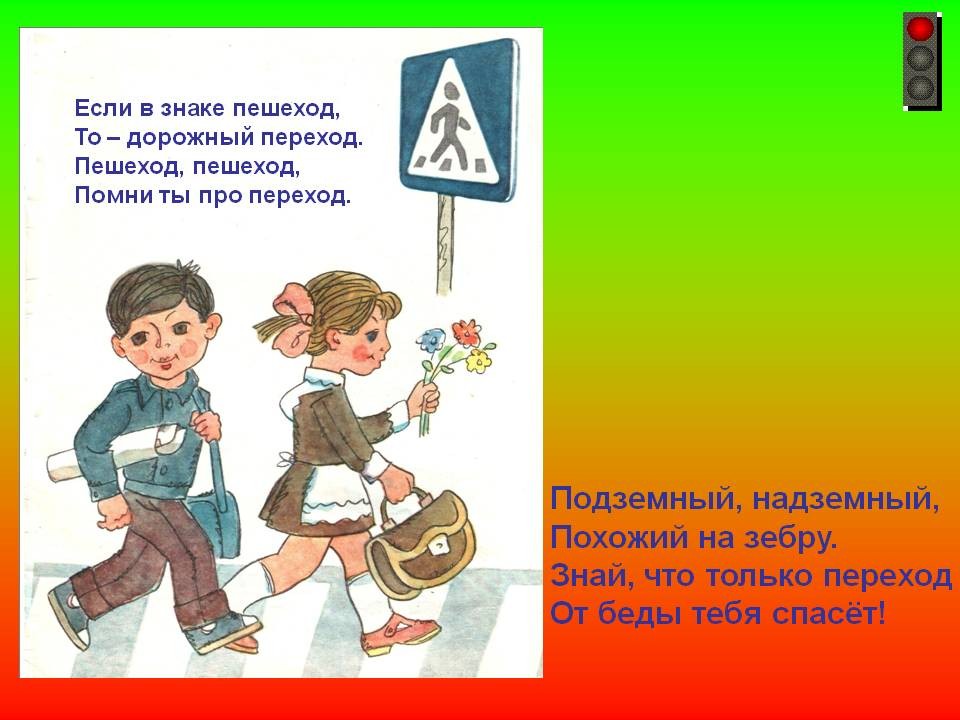 Если в знаке пешеход,
То – дорожный переход.
Пешеход, пешеход,
Помни ты про переход.

Подземный, надземный,
Похожий на зебру.
Знай, что только переход
От беды тебя спасёт!